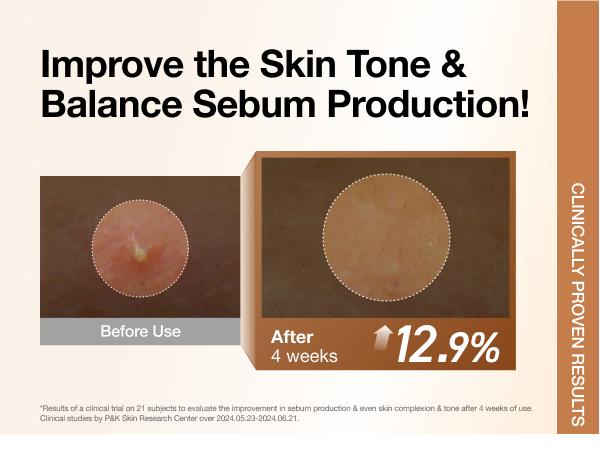 Improve the Skin Tone & Balance Sebum Production!

Before Use

After
4 weeks

12.9%

*Results of a clinical trial on 21 subjects to evaluate the improvement in sebum production & even skin complexion & tone after 4 weeks of use. Clinical studies by P&K Skin Research Center over 2024.05.23-2024.06.21.

CLINICALLY PROVEN RESULTS